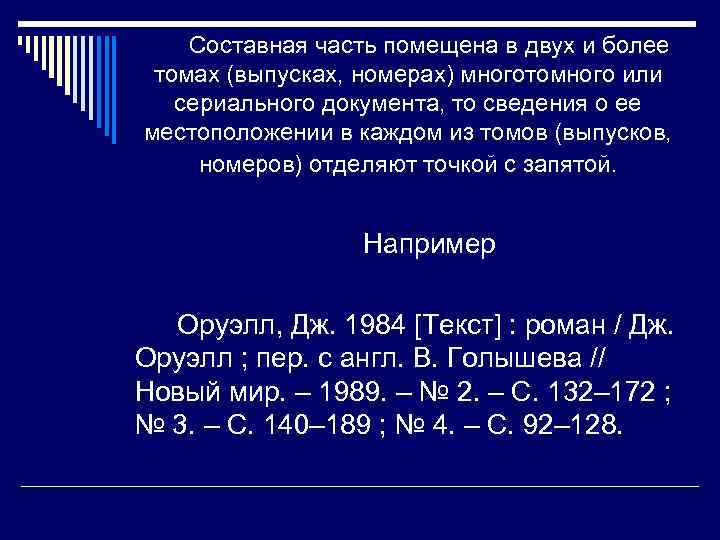 Составная часть помещена в двух и более томах (выпусках, номерах) многотомного или сериального документа, то сведения о ее местоположении в каждом из томов (выпусков, номеров) отделяют точкой с запятой.

Например

Оруэлл, Дж. 1984 [Текст] : роман / Дж. Оруэлл ; пер. с англ. В. Голышева // Новый мир. – 1989. – № 2. – С. 132–172 ; № 3. – С. 140–189 ; № 4. – С. 92–128.